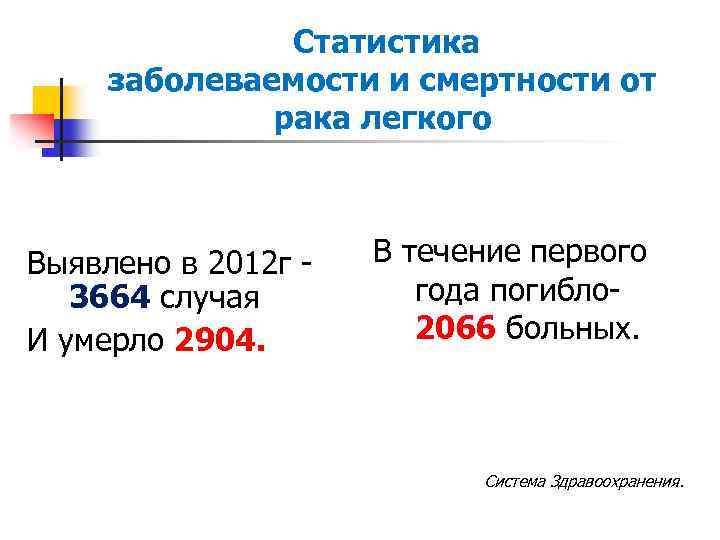 Статистика заболеваемости и смертности от рака легкого

Выявлено в 2012г - 3664 случая
И умерло 2904.

В течение первого года погибло- 2066 больных.

Система Здравоохранения.